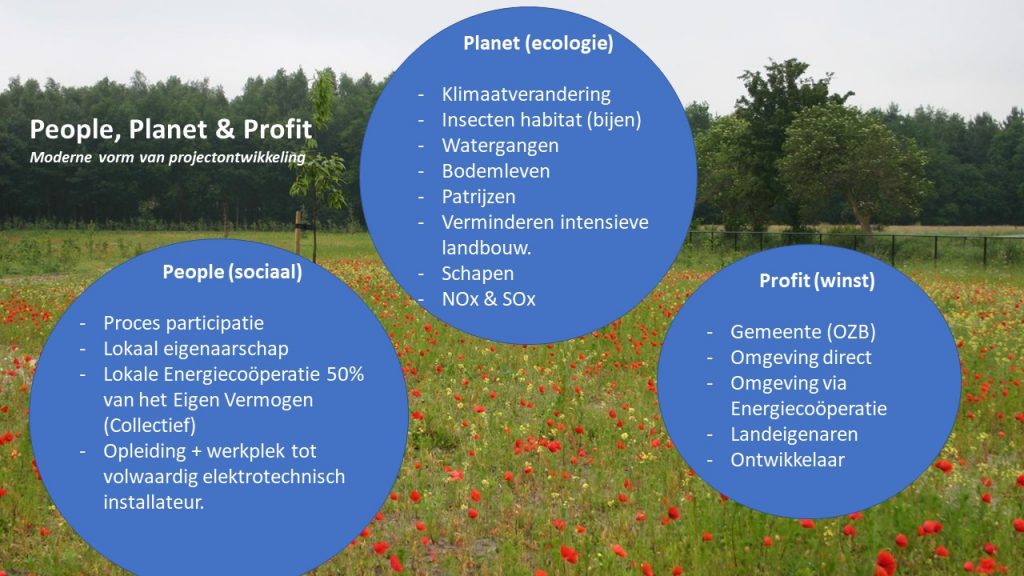 People, Planet & Profit
Moderne vorm van projectontwikkeling

Planet (ecologie)
- Klimaatverandering
- Insecten habitat (bijen)
- Watergangen
- Bodemleven
- Patrijzen
- Verminderen intensieve landbouw.
- Schapen
- NOx & SOx

People (sociaal)
- Proces participatie
- Lokaal eigenaarschap
- Lokale Energiecoöperatie 50% van het Eigen Vermogen (Collectief)
- Opleiding + werkplek tot volwaardig elektrotechnisch installateur.

Profit (winst)
- Gemeente (OZB)
- Omgeving direct
- Omgeving via Energiecoöperatie
- Landeigenaren
- Ontwikkelaar